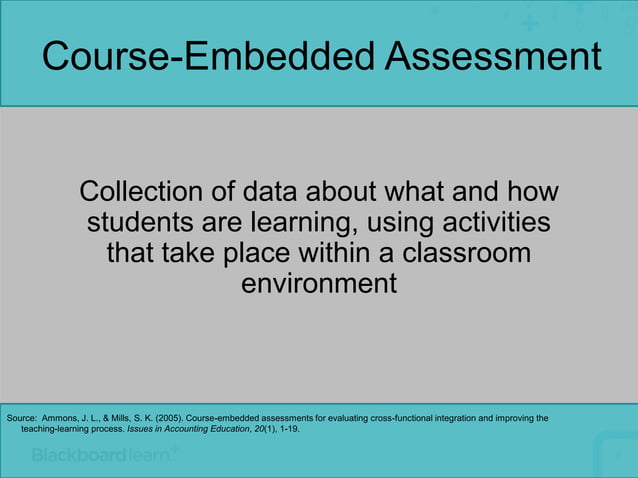 Course-Embedded Assessment

Collection of data about what and how students are learning, using activities that take place within a classroom environment

Source: Ammons, J. L., & Mills, S. K. (2005). Course-embedded assessments for evaluating cross-functional integration and improving the teaching-learning process. Issues in Accounting Education, 20(1), 1-19.

Blackboard learn+